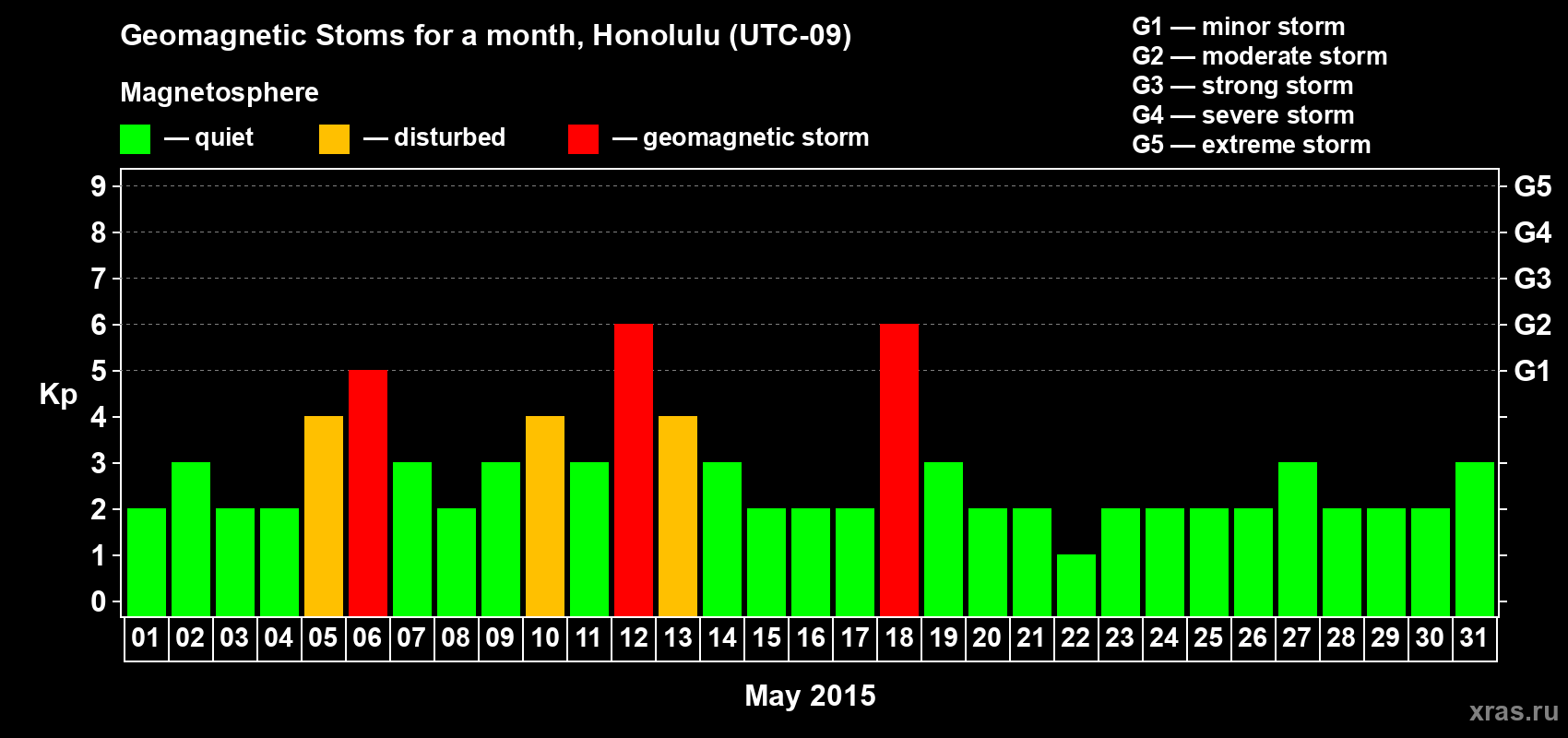 Geomagnetic Stoms for a month, Honolulu (UTC-09)

Magnetosphere

— quiet — disturbed — geomagnetic storm

G1 — minor storm
G2 — moderate storm
G3 — strong storm
G4 — severe storm
G5 — extreme storm

Kp

9 8 7 6 5 4 3 2 1 0

G5 G4 G3 G2 G1

01 02 03 04 05 06 07 08 09 10 11 12 13 14 15 16 17 18 19 20 21 22 23 24 25 26 27 28 29 30 31

May 2015

xras.ru